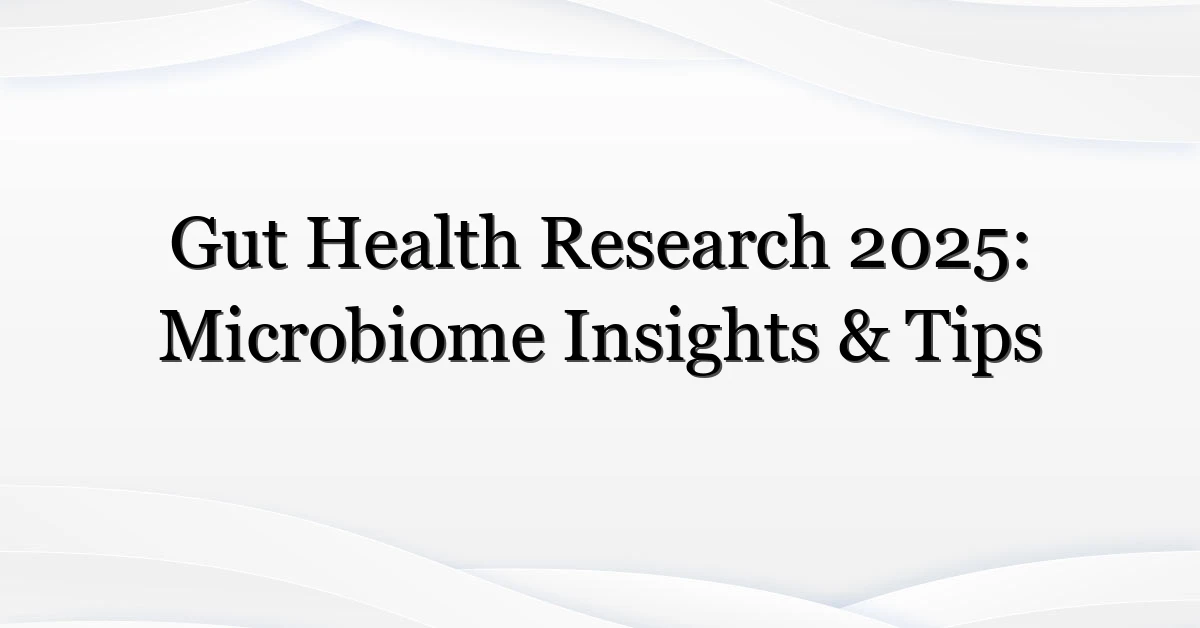 Gut Health Research 2025: Microbiome Insights & Tips